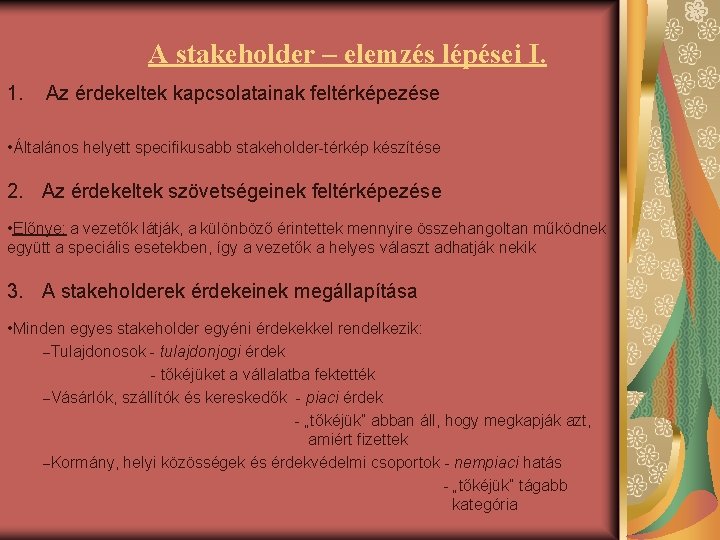 A stakeholder – elemzés lépései I.

1. Az érdekeltek kapcsolatainak feltérképezése

•Általános helyett specifikusabb stakeholder-térkép készítése

2. Az érdekeltek szövetségeinek feltérképezése

•Előnye: a vezetők látják, a különböző érintettek mennyire összehangoltan működnek együtt a speciális esetekben, így a vezetők a helyes választ adhatják nekik

3. A stakeholderek érdekeinek megállapítása

•Minden egyes stakeholder egyéni érdekekkel rendelkezik:
–Tulajdonosok - tulajdonjogi érdek
- tőkéjüket a vállalatba fektették
–Vásárlók, szállítók és kereskedők - piaci érdek
- „tőkéjük" abban áll, hogy megkapják azt, amiért fizettek
–Kormány, helyi közösségek és érdekvédelmi csoportok - nempiaci hatás
- „tőkéjük" tágabb kategória